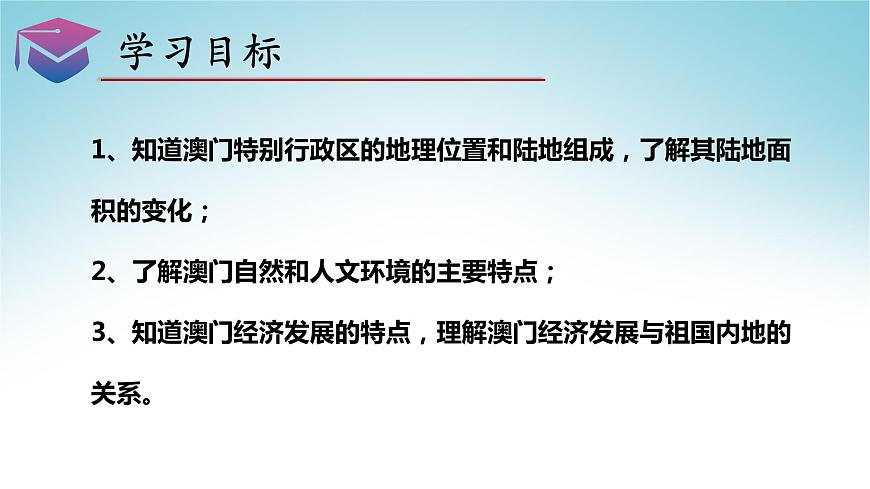 学习目标

1、知道澳门特别行政区的地理位置和陆地组成，了解其陆地面积的变化；

2、了解澳门自然和人文环境的主要特点；

3、知道澳门经济发展的特点，理解澳门经济发展与祖国内地的关系。